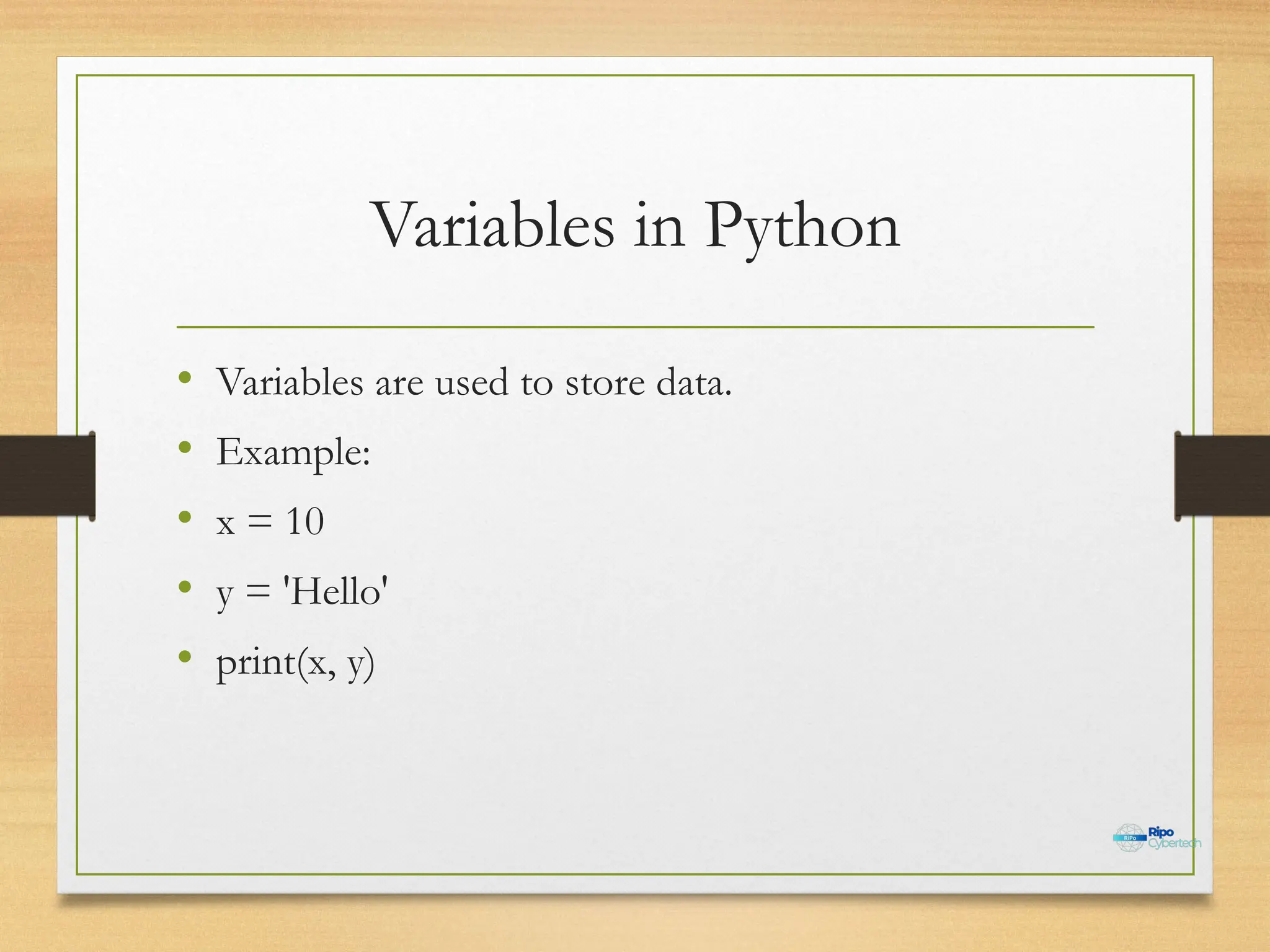 Variables in Python

• Variables are used to store data.
• Example:
• x = 10
• y = 'Hello'
• print(x, y)

RiPo Ripo Cybertech